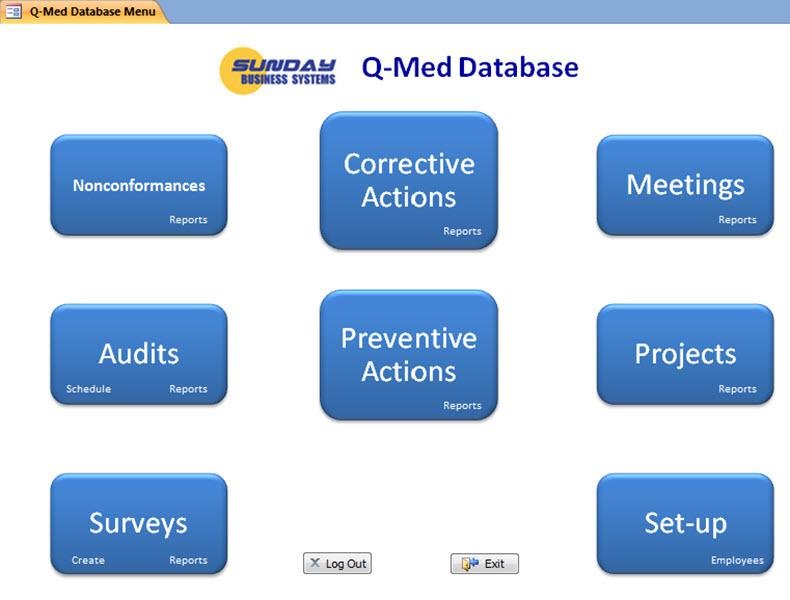 Q-Med Database Menu

SUNDAY BUSINESS SYSTEMS

Q-Med Database

Nonconformances
Reports

Corrective Actions
Reports

Meetings
Reports

Audits
Schedule
Reports

Preventive Actions
Reports

Projects
Reports

Surveys
Create
Reports

Log Out

Exit

Set-up
Employees